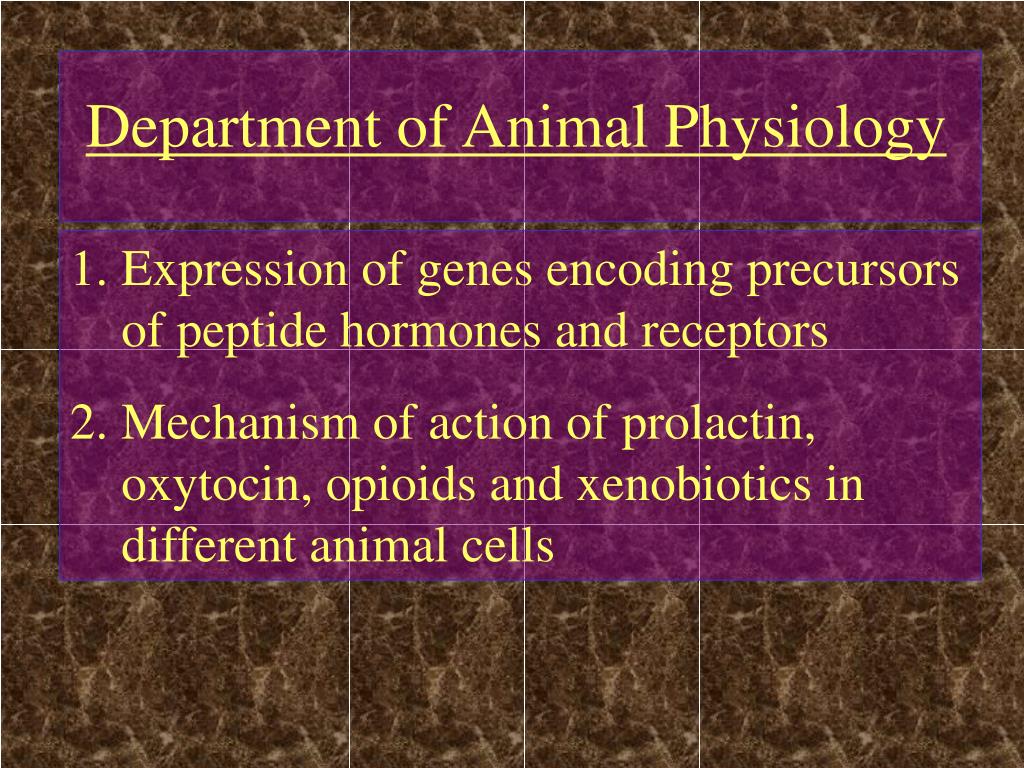 Department of Animal Physiology

1. Expression of genes encoding precursors of peptide hormones and receptors

2. Mechanism of action of prolactin, oxytocin, opioids and xenobiotics in different animal cells